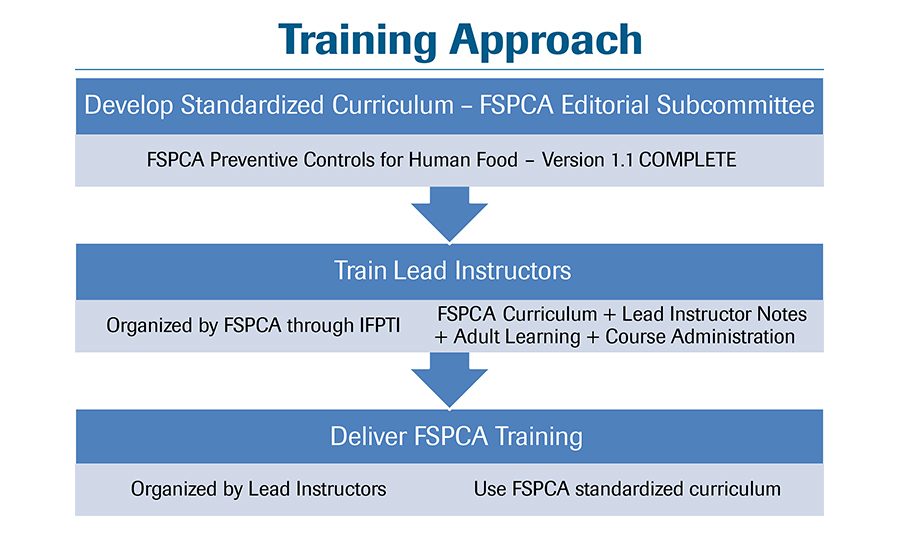 Training Approach

Develop Standardized Curriculum – FSPCA Editorial Subcommittee

FSPCA Preventive Controls for Human Food – Version 1.1 COMPLETE

Train Lead Instructors

Organized by FSPCA through IFPTI

FSPCA Curriculum + Lead Instructor Notes + Adult Learning + Course Administration

Deliver FSPCA Training

Organized by Lead Instructors

Use FSPCA standardized curriculum